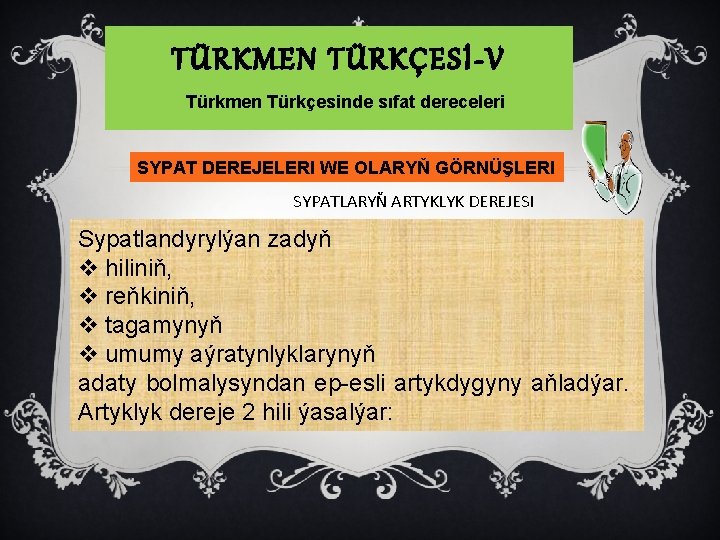 TÜRKMEN TÜRKÇESİ-V

Türkmen Türkçesinde sıfat dereceleri

SYPAT DEREJELERI WE OLARYŇ GÖRNÜŞLERI

SYPATLARYŇ ARTYKLYK DEREJESI

Sypatlandyrylýan zadyň
❖ hiliniň,
❖ reňkiniň,
❖ tagamynyň
❖ umumy aýratynlyklarynyň
adaty bolmalysyndan ep-esli artykdygyny aňladýar. Artyklyk dereje 2 hili ýasalýar: